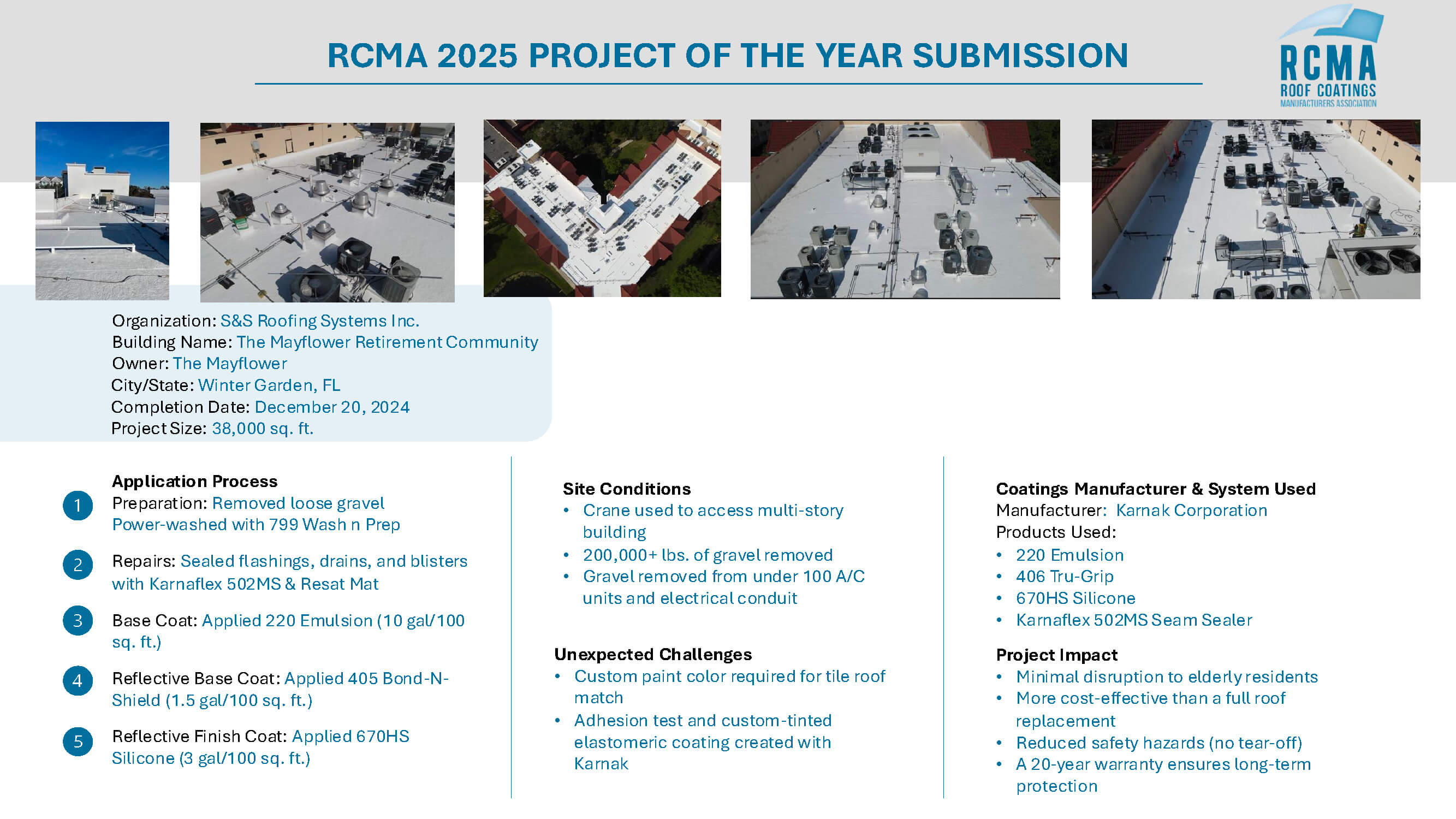 RCMA 2025 PROJECT OF THE YEAR SUBMISSION

RCMA
ROOF COATINGS
MANUFACTURERS ASSOCIATION

Organization: S&S Roofing Systems Inc.
Building Name: The Mayflower Retirement Community
Owner: The Mayflower
City/State: Winter Garden, FL
Completion Date: December 20, 2024
Project Size: 38,000 sq. ft.

Application Process

1 Preparation: Removed loose gravel
Power-washed with 799 Wash n Prep

2 Repairs: Sealed flashings, drains, and blisters with Karnaflex 502MS & Resat Mat

3 Base Coat: Applied 220 Emulsion (10 gal/100 sq. ft.)

4 Reflective Base Coat: Applied 405 Bond-N-Shield (1.5 gal/100 sq. ft.)

5 Reflective Finish Coat: Applied 670HS Silicone (3 gal/100 sq. ft.)

Site Conditions
• Crane used to access multi-story building
• 200,000+ lbs. of gravel removed
• Gravel removed from under 100 A/C units and electrical conduit

Unexpected Challenges
• Custom paint color required for tile roof match
• Adhesion test and custom-tinted elastomeric coating created with Karnak

Coatings Manufacturer & System Used
Manufacturer: Karnak Corporation
Products Used:
• 220 Emulsion
• 406 Tru-Grip
• 670HS Silicone
• Karnaflex 502MS Seam Sealer

Project Impact
• Minimal disruption to elderly residents
• More cost-effective than a full roof replacement
• Reduced safety hazards (no tear-off)
• A 20-year warranty ensures long-term protection